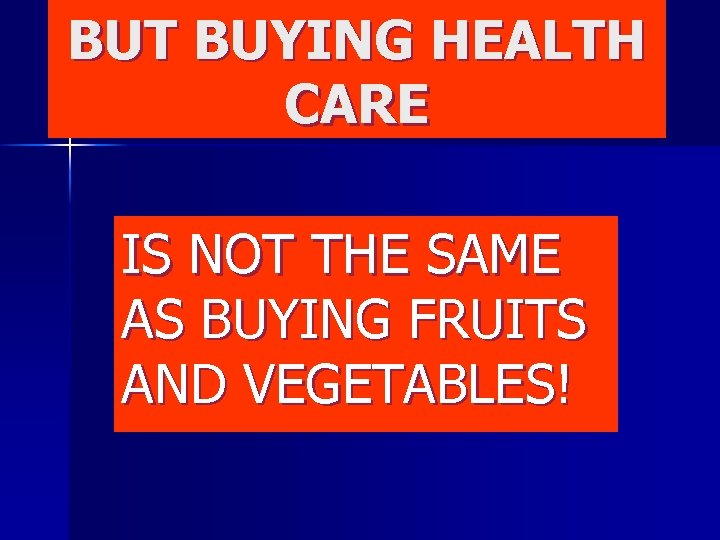 BUT BUYING HEALTH CARE

IS NOT THE SAME AS BUYING FRUITS AND VEGETABLES!